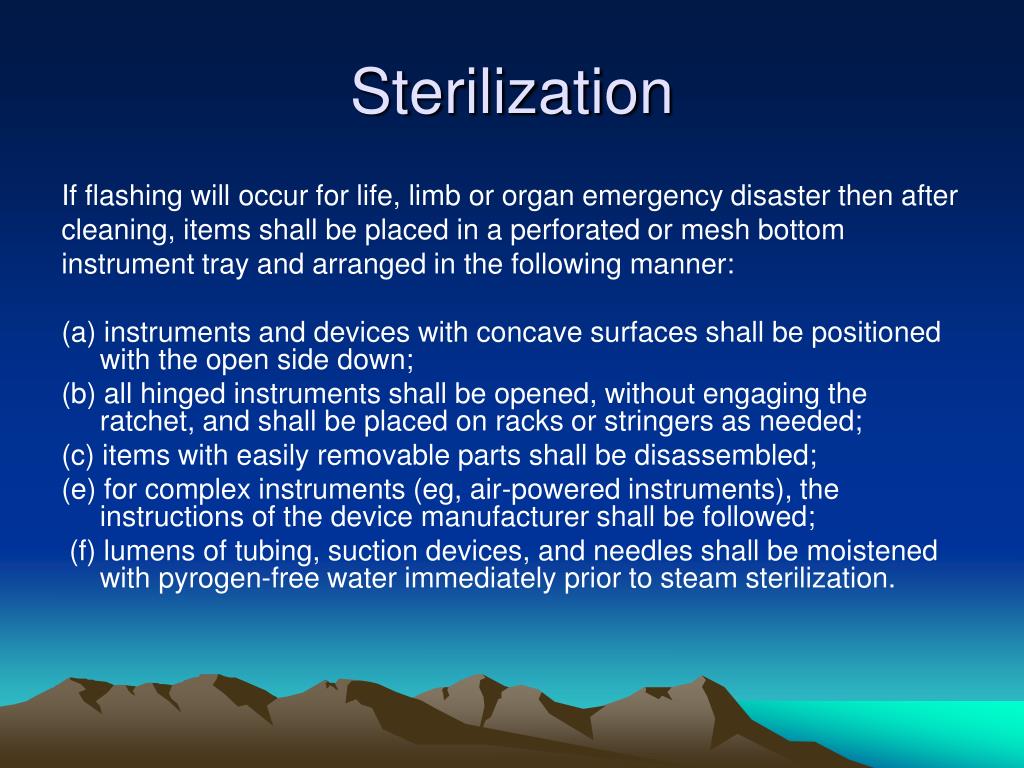 Sterilization

If flashing will occur for life, limb or organ emergency disaster then after cleaning, items shall be placed in a perforated or mesh bottom instrument tray and arranged in the following manner:

(a) instruments and devices with concave surfaces shall be positioned with the open side down;
(b) all hinged instruments shall be opened, without engaging the ratchet, and shall be placed on racks or stringers as needed;
(c) items with easily removable parts shall be disassembled;
(e) for complex instruments (eg, air-powered instruments), the instructions of the device manufacturer shall be followed;
(f) lumens of tubing, suction devices, and needles shall be moistened with pyrogen-free water immediately prior to steam sterilization.